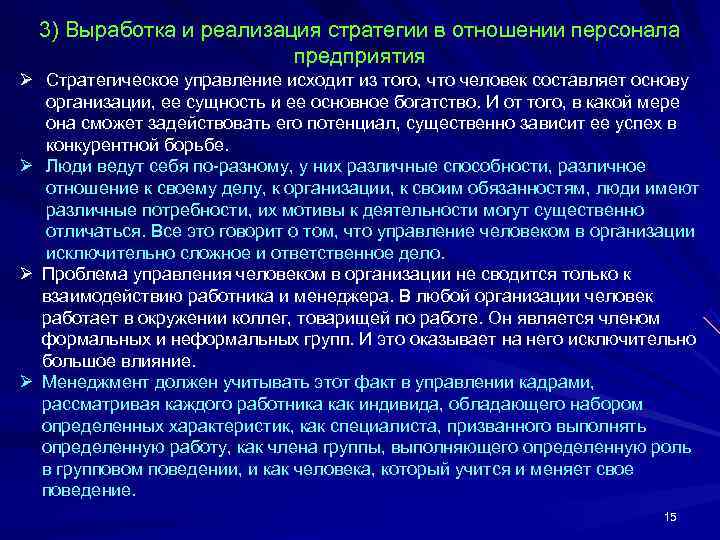 3) Выработка и реализация стратегии в отношении персонала предприятия

➢ Стратегическое управление исходит из того, что человек составляет основу организации, ее сущность и ее основное богатство. И от того, в какой мере она сможет задействовать его потенциал, существенно зависит ее успех в конкурентной борьбе.

➢ Люди ведут себя по-разному, у них различные способности, различное отношение к своему делу, к организации, к своим обязанностям, люди имеют различные потребности, их мотивы к деятельности могут существенно отличаться. Все это говорит о том, что управление человеком в организации исключительно сложное и ответственное дело.

➢ Проблема управления человеком в организации не сводится только к взаимодействию работника и менеджера. В любой организации человек работает в окружении коллег, товарищей по работе. Он является членом формальных и неформальных групп. И это оказывает на него исключительно большое влияние.

➢ Менеджмент должен учитывать этот факт в управлении кадрами, рассматривая каждого работника как индивида, обладающего набором определенных характеристик, как специалиста, призванного выполнять определенную работу, как члена группы, выполняющего определенную роль в групповом поведении, и как человека, который учится и меняет свое поведение.

15